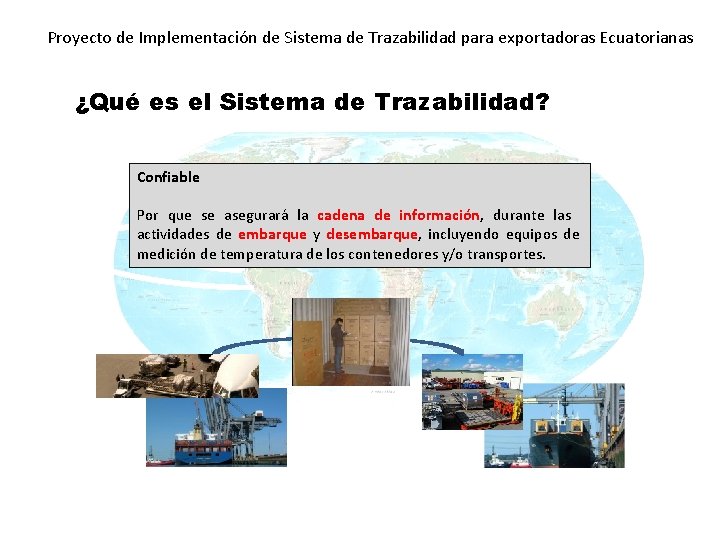 Proyecto de Implementación de Sistema de Trazabilidad para exportadoras Ecuatorianas

¿Qué es el Sistema de Trazabilidad?

Confiable

Por que se asegurará la cadena de información, durante las actividades de embarque y desembarque, incluyendo equipos de medición de temperatura de los contenedores y/o transportes.